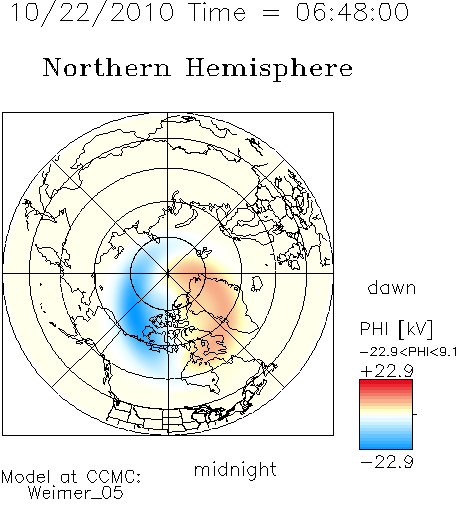 10/22/2010 Time = 06:48:00

Northern Hemisphere

dawn

PHI [kV]
−22.9<PHI<9.1
+22.9

−22.9

midnight

Model at CCMC:
Weimer_05